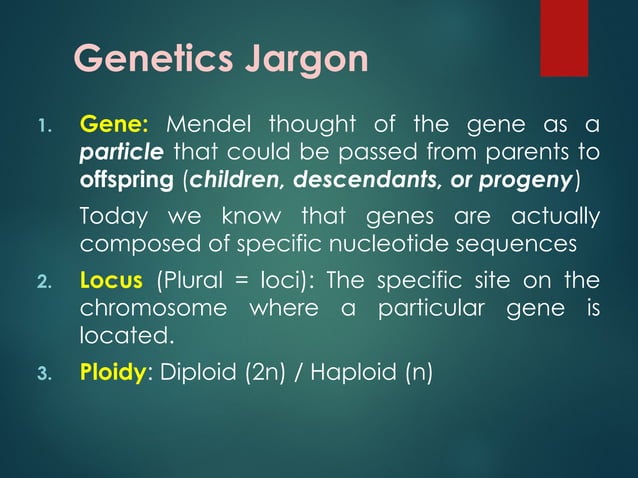 Genetics Jargon

1. Gene: Mendel thought of the gene as a particle that could be passed from parents to offspring (children, descendants, or progeny)

Today we know that genes are actually composed of specific nucleotide sequences

2. Locus (Plural = loci): The specific site on the chromosome where a particular gene is located.

3. Ploidy: Diploid (2n) / Haploid (n)